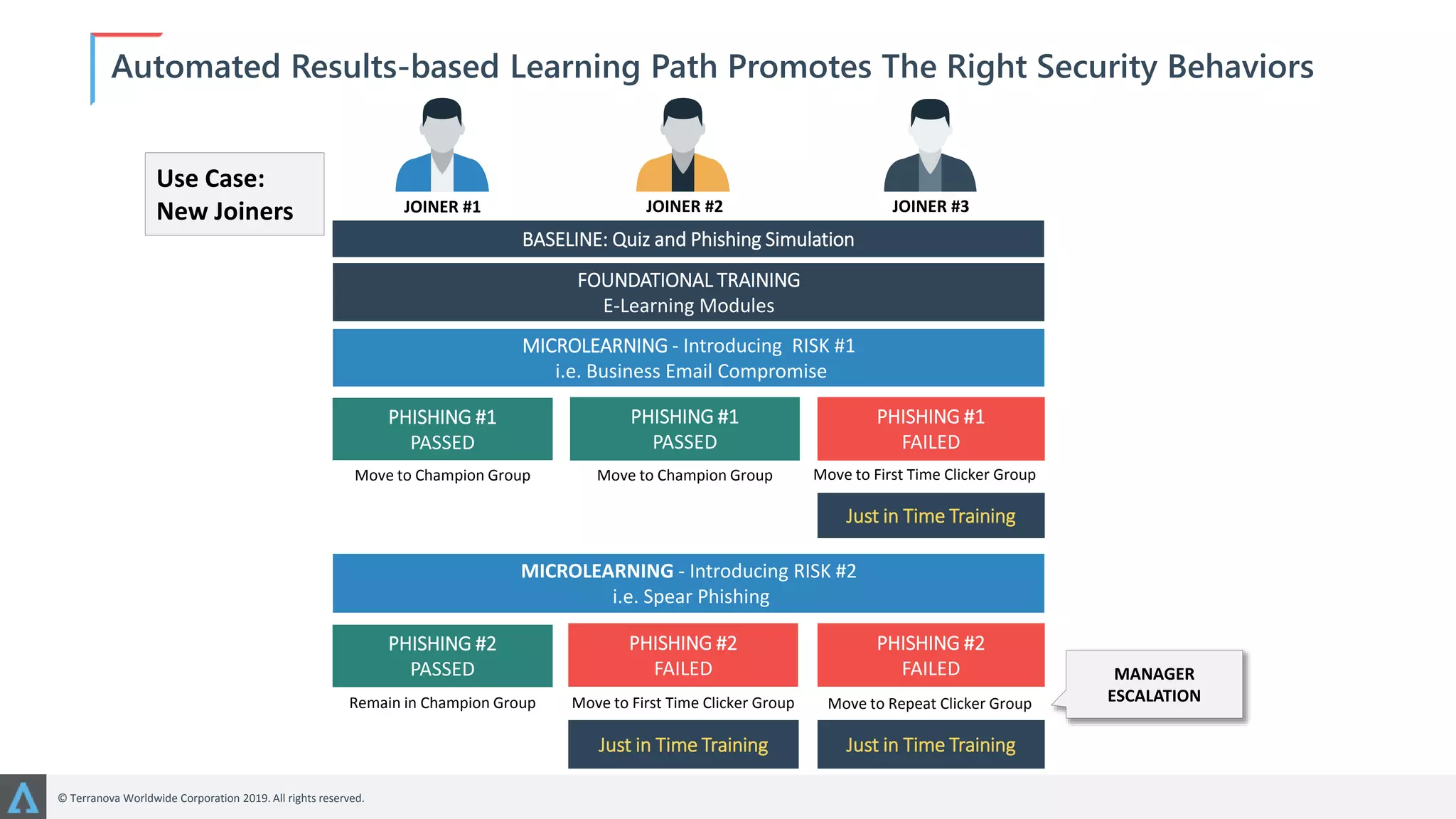 Automated Results-based Learning Path Promotes The Right Security Behaviors

Use Case:
New Joiners

JOINER #1

JOINER #2

JOINER #3

BASELINE: Quiz and Phishing Simulation

FOUNDATIONAL TRAINING
E-Learning Modules

MICROLEARNING - Introducing RISK #1
i.e. Business Email Compromise

PHISHING #1
PASSED

Move to Champion Group

PHISHING #1
PASSED

Move to Champion Group

PHISHING #1
FAILED

Move to First Time Clicker Group

Just in Time Training

MICROLEARNING - Introducing RISK #2
i.e. Spear Phishing

PHISHING #2
PASSED

Remain in Champion Group

PHISHING #2
FAILED

Move to First Time Clicker Group

Just in Time Training

PHISHING #2
FAILED

Move to Repeat Clicker Group

Just in Time Training

MANAGER
ESCALATION

© Terranova Worldwide Corporation 2019. All rights reserved.